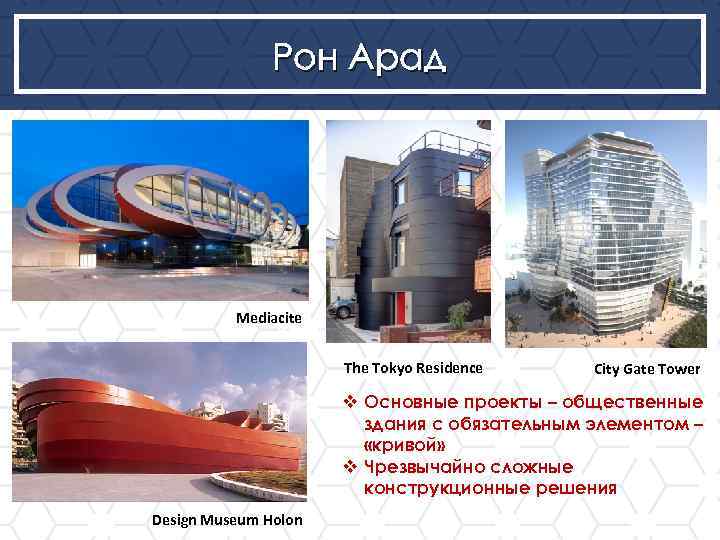 Рон Арад

Mediacite

The Tokyo Residence

City Gate Tower

Design Museum Holon

❖ Основные проекты – общественные здания с обязательным элементом – «кривой»
❖ Чрезвычайно сложные конструкционные решения